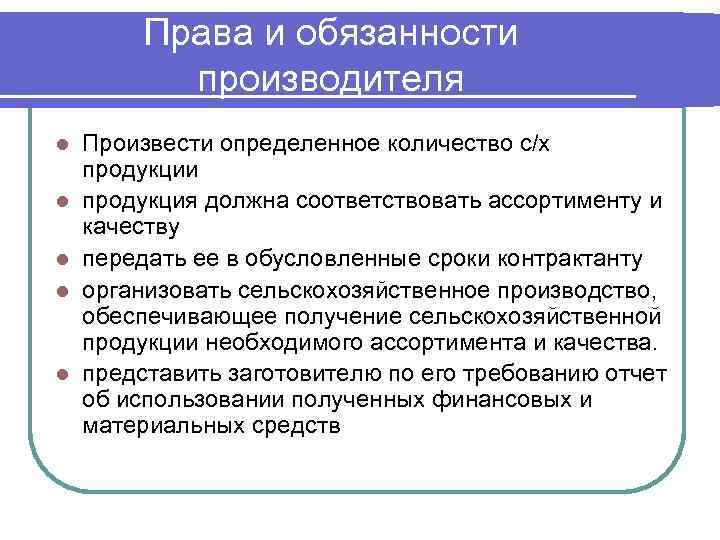 Права и обязанности производителя

- Произвести определенное количество с/х продукции
- продукция должна соответствовать ассортименту и качеству
- передать ее в обусловленные сроки контрактанту
- организовать сельскохозяйственное производство, обеспечивающее получение сельскохозяйственной продукции необходимого ассортимента и качества.
- представить заготовителю по его требованию отчет об использовании полученных финансовых и материальных средств